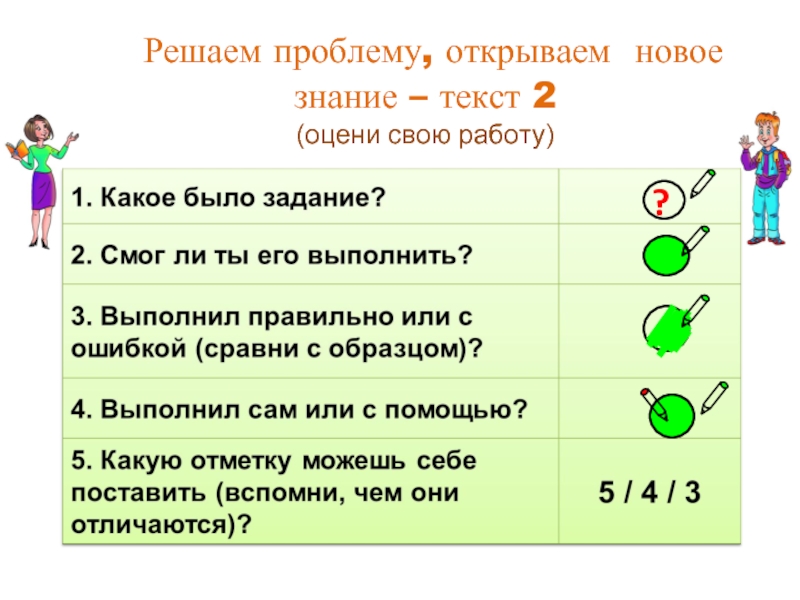 Решаем проблему, открываем новое знание – текст 2
(оцени свою работу)

| | |
|---|---|
| 1. Какое было задание? | ? |
| 2. Смог ли ты его выполнить? | |
| 3. Выполнил правильно или с ошибкой (сравни с образцом)? | |
| 4. Выполнил сам или с помощью? | |
| 5. Какую отметку можешь себе поставить (вспомни, чем они отличаются)? | 5 / 4 / 3 |